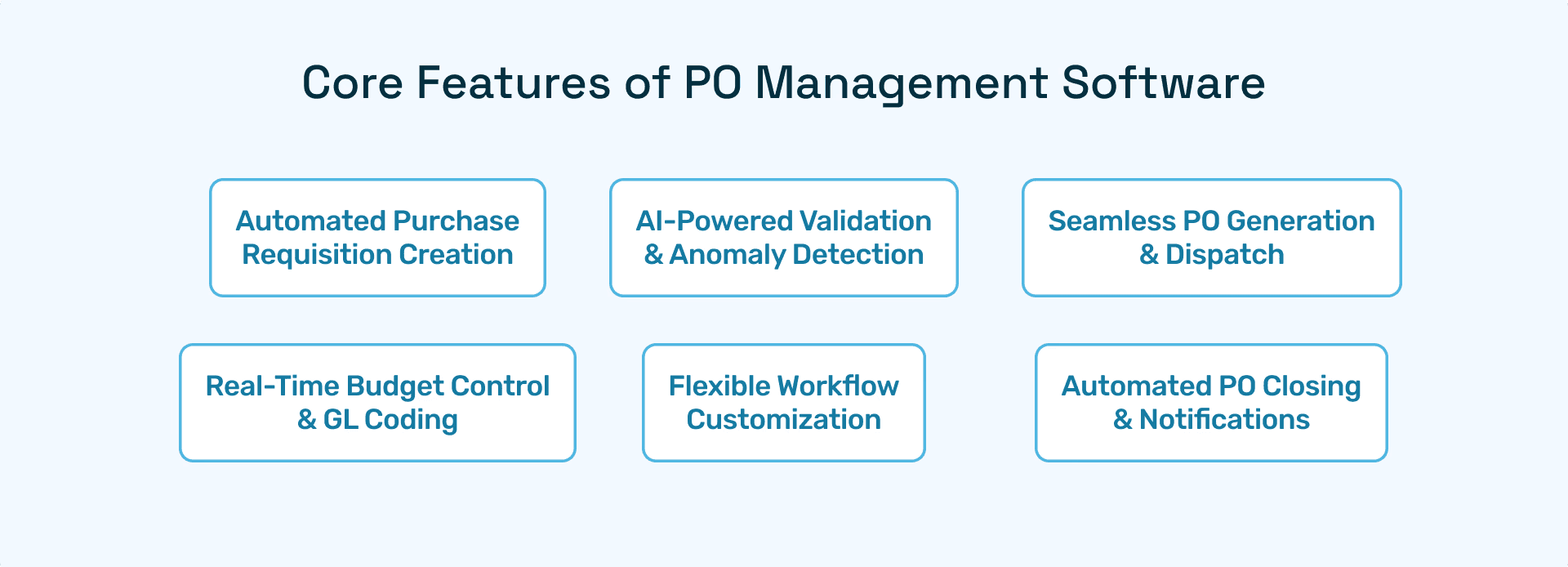 Core Features of PO Management Software

Automated Purchase Requisition Creation

AI-Powered Validation & Anomaly Detection

Seamless PO Generation & Dispatch

Real-Time Budget Control & GL Coding

Flexible Workflow Customization

Automated PO Closing & Notifications